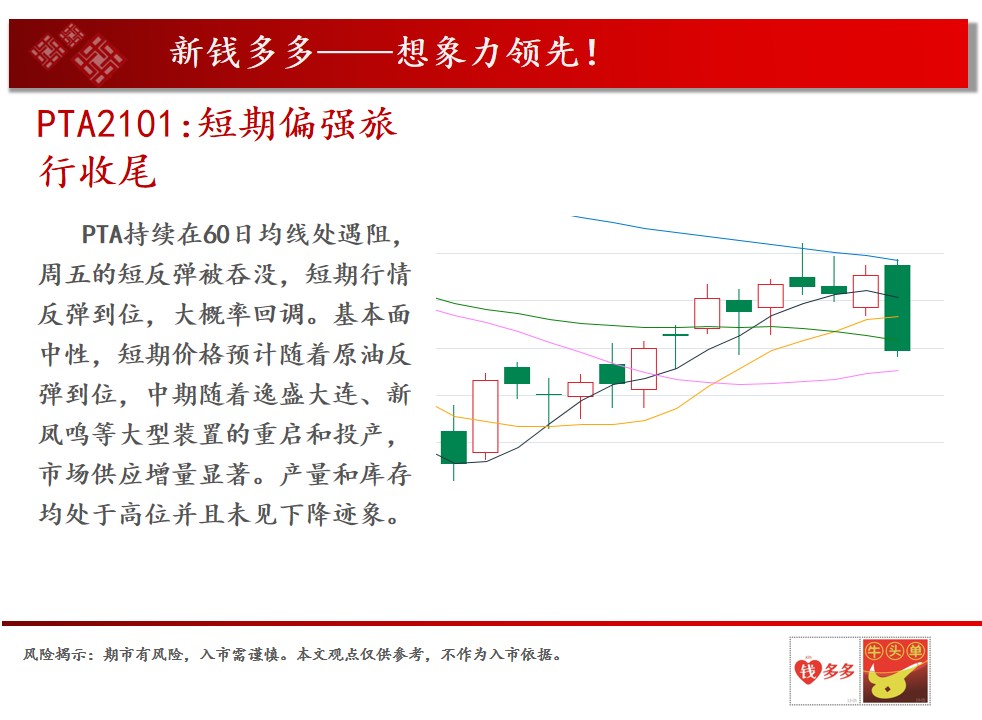 新钱多多——想象力领先!

PTA2101:短期偏强旅行收尾

PTA持续在60日均线处遇阻，周五的短反弹被吞没，短期行情反弹到位，大概率回调。基本面中性，短期价格预计随着原油反弹到位，中期随着逸盛大连、新凤鸣等大型装置的重启和投产，市场供应增量显著。产量和库存均处于高位并且未见下降迹象。

风险揭示：期市有风险，入市需谨慎。本文观点仅供参考，不作为入市依据。

钱多多 牛头单